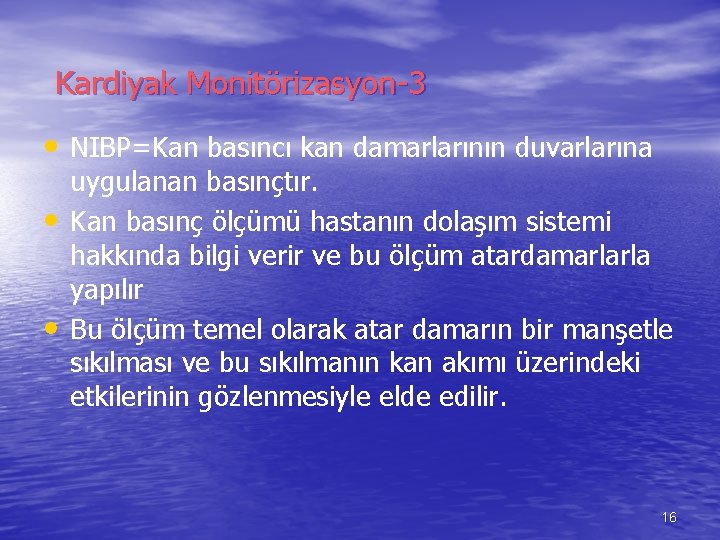 Kardiyak Monitörizasyon-3

• NIBP=Kan basıncı kan damarlarının duvarlarına uygulanan basınçtır.
• Kan basınç ölçümü hastanın dolaşım sistemi hakkında bilgi verir ve bu ölçüm atardamarlarla yapılır
• Bu ölçüm temel olarak atar damarın bir manşetle sıkılması ve bu sıkılmanın kan akımı üzerindeki etkilerinin gözlenmesiyle elde edilir.

16